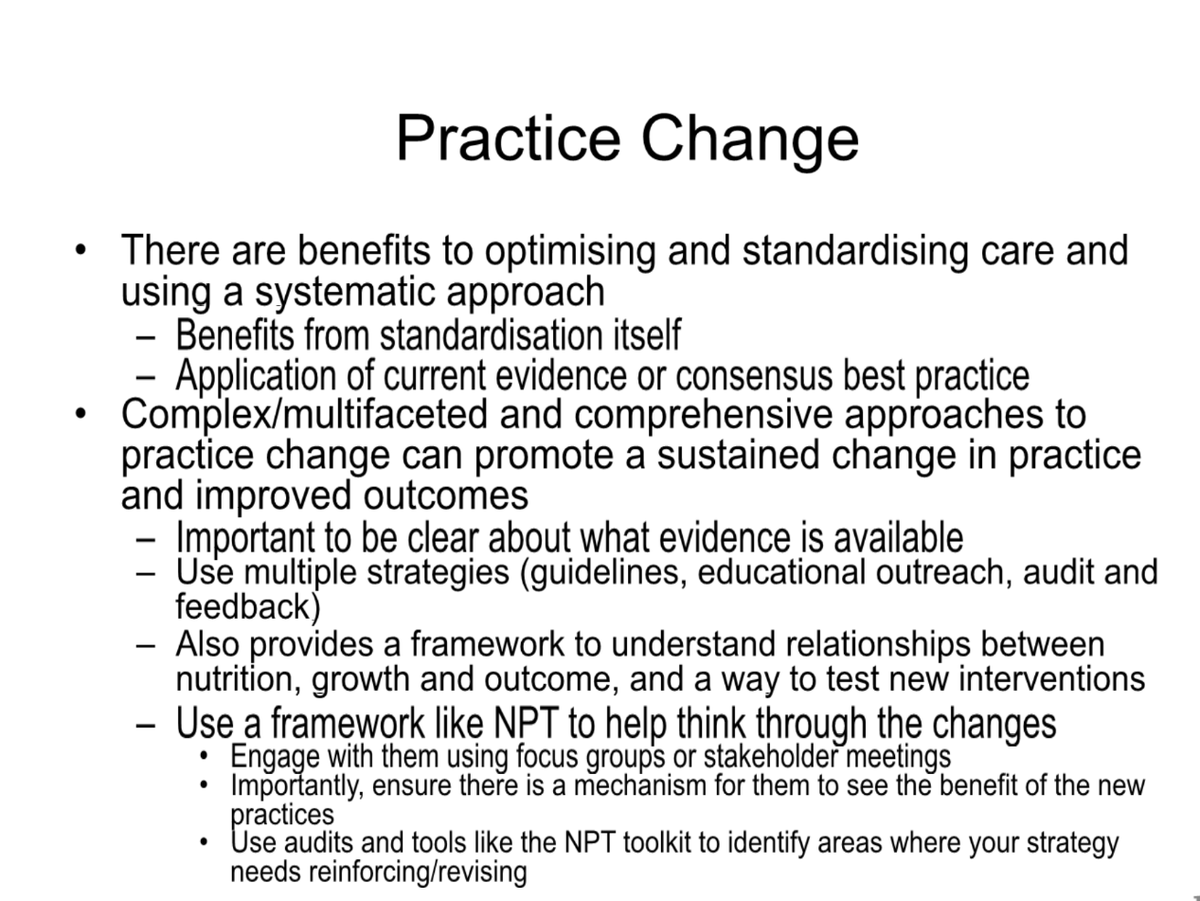 Practice Change

• There are benefits to optimising and standardising care and using a systematic approach
– Benefits from standardisation itself
– Application of current evidence or consensus best practice
• Complex/multifaceted and comprehensive approaches to practice change can promote a sustained change in practice and improved outcomes
– Important to be clear about what evidence is available
– Use multiple strategies (guidelines, educational outreach, audit and feedback)
– Also provides a framework to understand relationships between nutrition, growth and outcome, and a way to test new interventions
– Use a framework like NPT to help think through the changes
• Engage with them using focus groups or stakeholder meetings
• Importantly, ensure there is a mechanism for them to see the benefit of the new practices
• Use audits and tools like the NPT toolkit to identify areas where your strategy needs reinforcing/revising